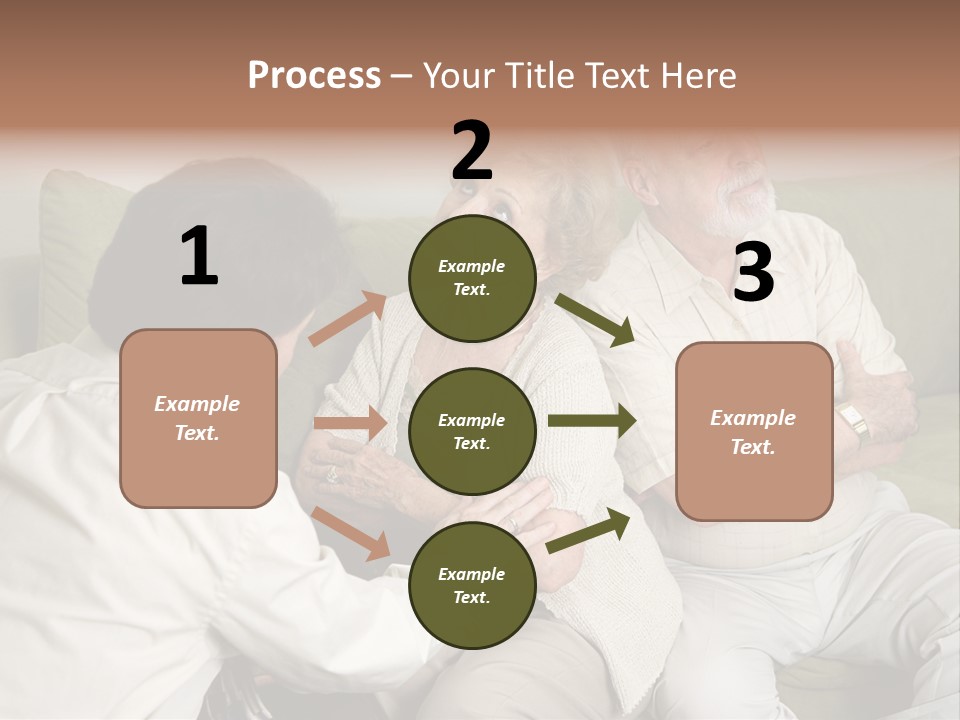 Process – Your Title Text Here

1

Example Text.

2

Example Text.

Example Text.

Example Text.

3

Example Text.